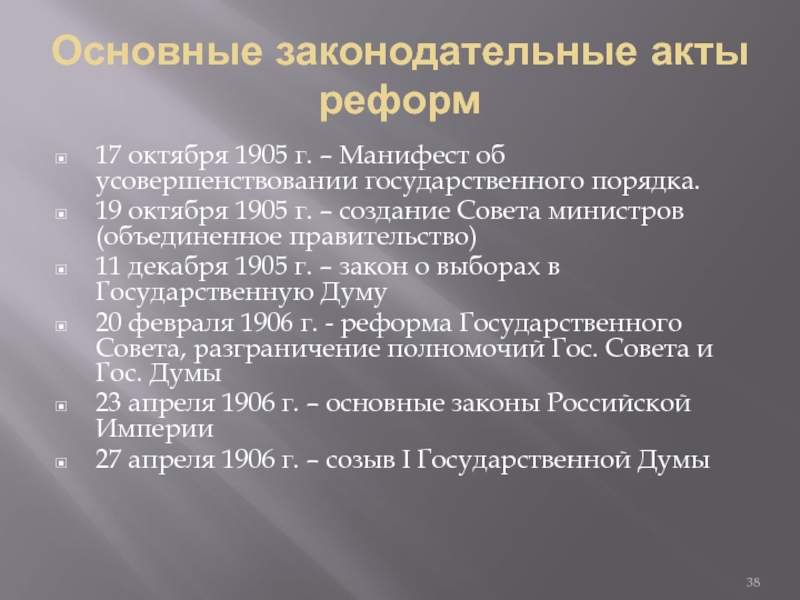 Основные законодательные акты реформ

17 октября 1905 г. – Манифест об усовершенствовании государственного порядка.

19 октября 1905 г. – создание Совета министров (объединенное правительство)

11 декабря 1905 г. – закон о выборах в Государственную Думу

20 февраля 1906 г. - реформа Государственного Совета, разграничение полномочий Гос. Совета и Гос. Думы

23 апреля 1906 г. – основные законы Российской Империи

27 апреля 1906 г. – созыв I Государственной Думы

38